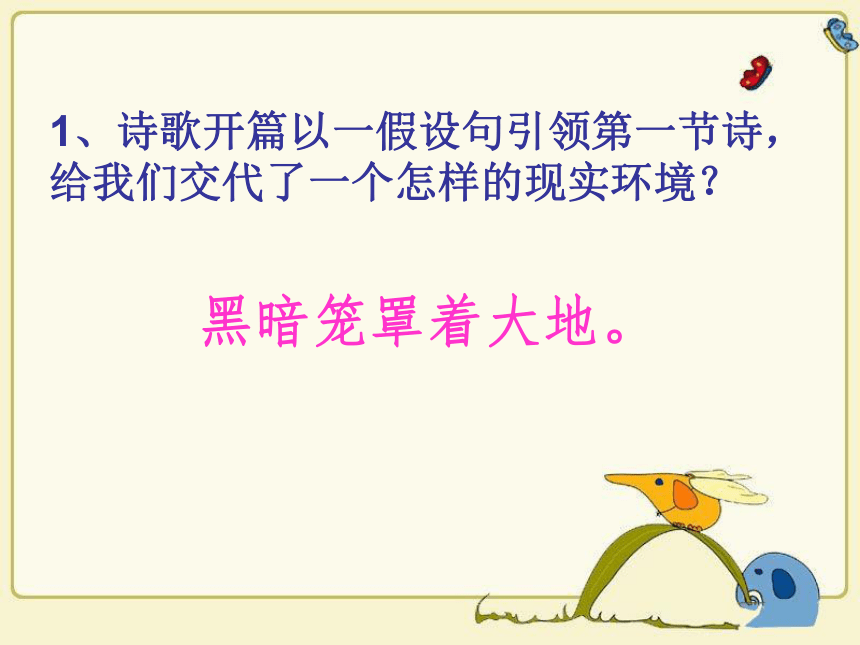 1、诗歌开篇以一假设句引领第一节诗，给我们交代了一个怎样的现实环境？

黑暗笼罩着大地。